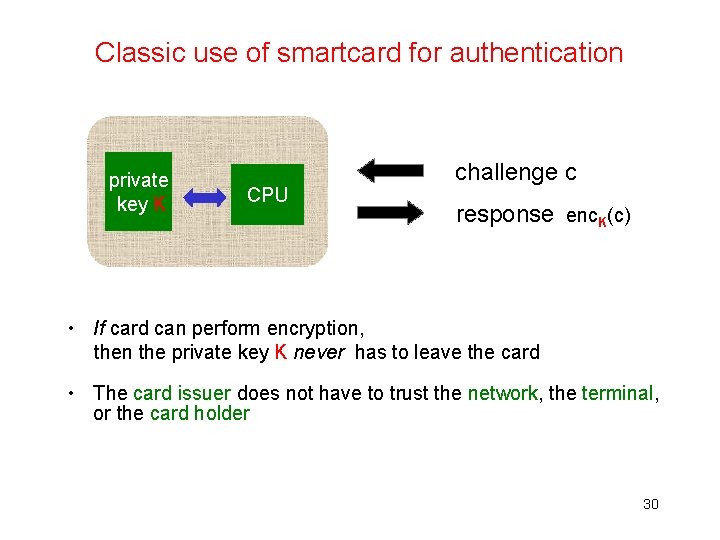 Classic use of smartcard for authentication

private key K

CPU

challenge c

response $enc_K(c)$

• If card can perform encryption, then the private key K never has to leave the card

• The card issuer does not have to trust the network, the terminal, or the card holder

30